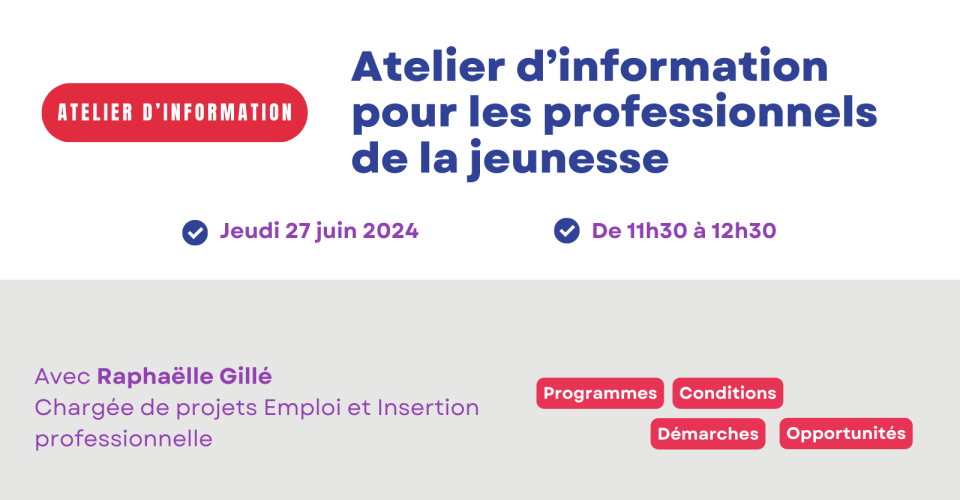 ATELIER D'INFORMATION

Atelier d'information pour les professionnels de la jeunesse

Jeudi 27 juin 2024

De 11h30 à 12h30

Avec Raphaëlle Gillé
Chargée de projets Emploi et Insertion professionnelle

Programmes
Conditions
Démarches
Opportunités